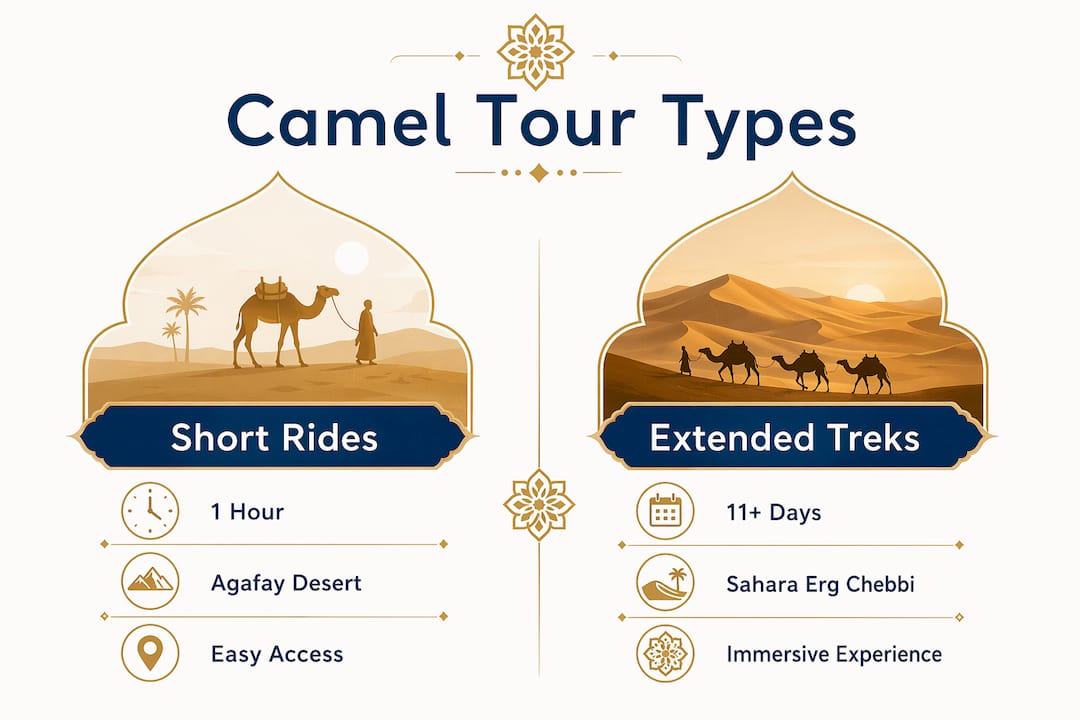 Camel Tour Types

Short Rides

1 Hour

Agafay Desert

Easy Access

Extended Treks

11+ Days

Sahara Erg Chebbi

Immersive Experience